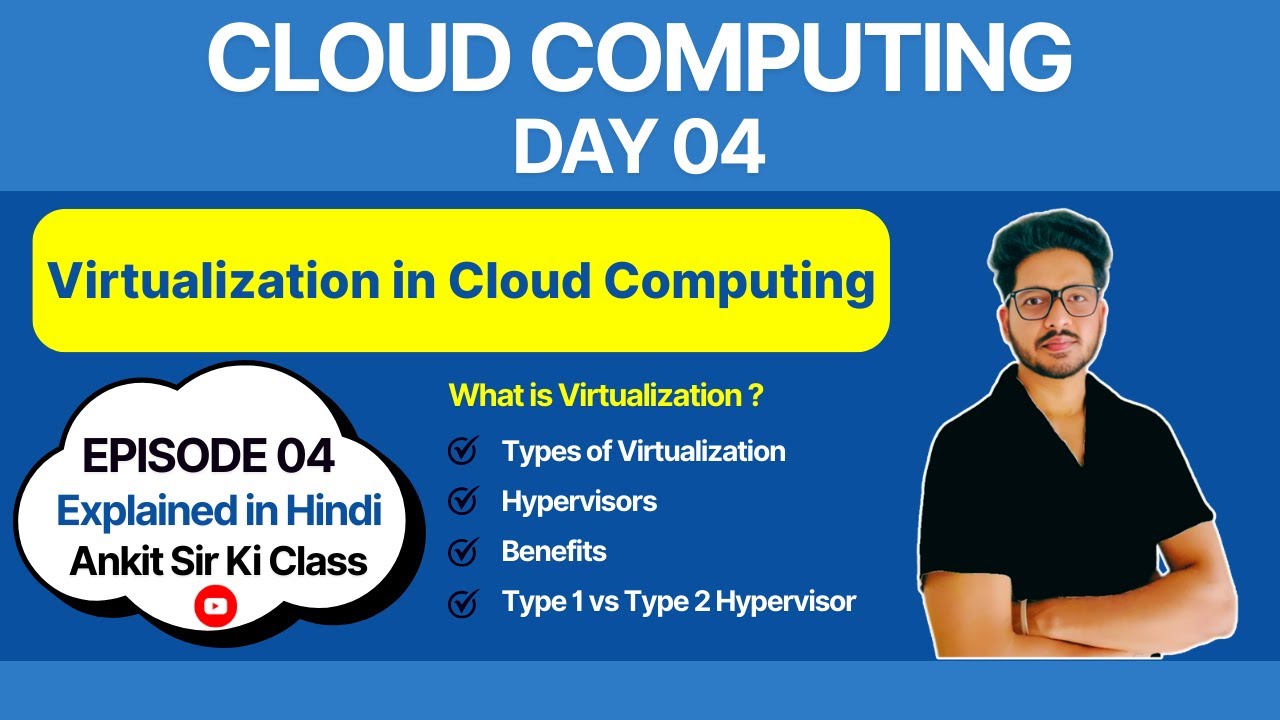 CLOUD COMPUTING
DAY 04

Virtualization in Cloud Computing

EPISODE 04
Explained in Hindi
Ankit Sir Ki Class

What is Virtualization ?

Types of Virtualization
Hypervisors
Benefits
Type 1 vs Type 2 Hypervisor